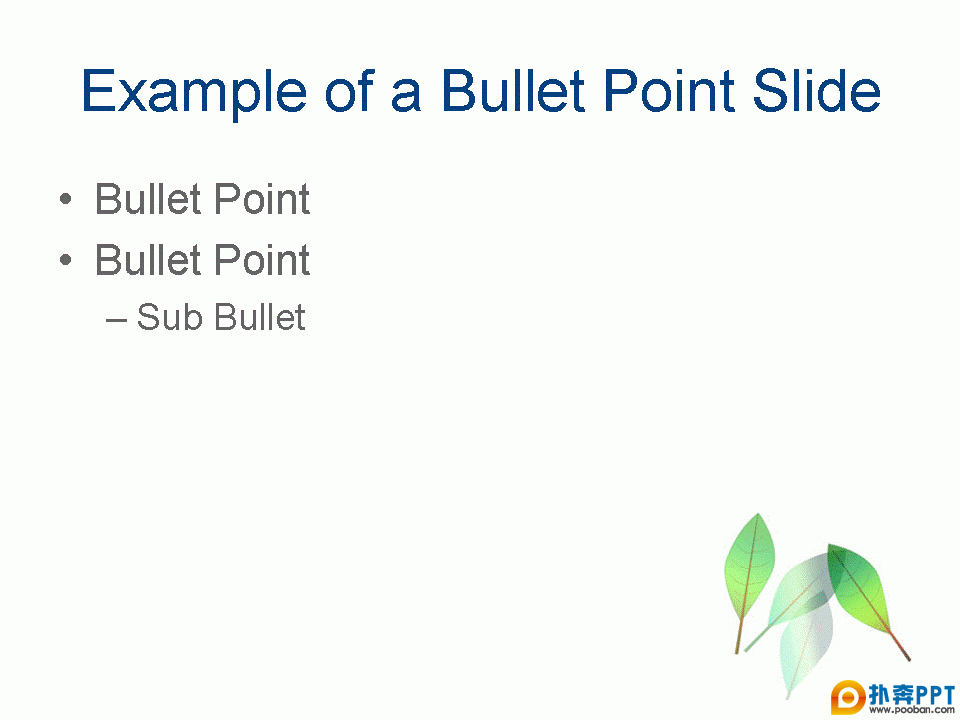 Example of a Bullet Point Slide

• Bullet Point
• Bullet Point
– Sub Bullet

扑奔PPT
www.pooban.com